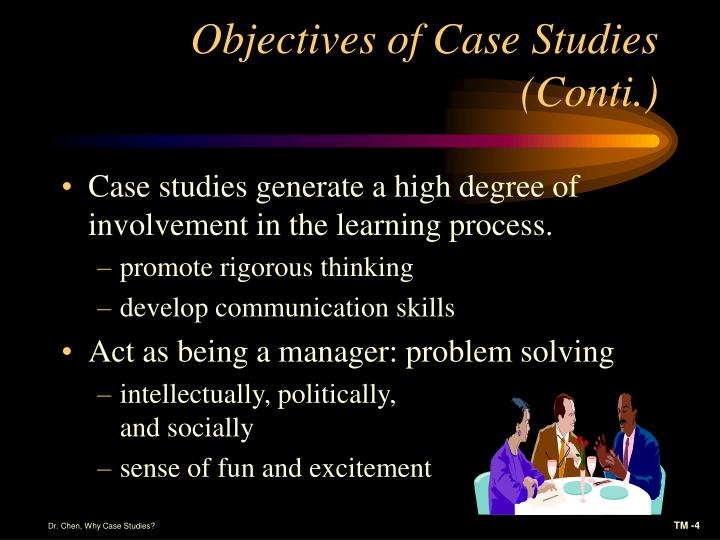 Objectives of Case Studies (Conti.)

• Case studies generate a high degree of involvement in the learning process.
– promote rigorous thinking
– develop communication skills

• Act as being a manager: problem solving
– intellectually, politically, and socially
– sense of fun and excitement

Dr. Chen, Why Case Studies?

TM -4